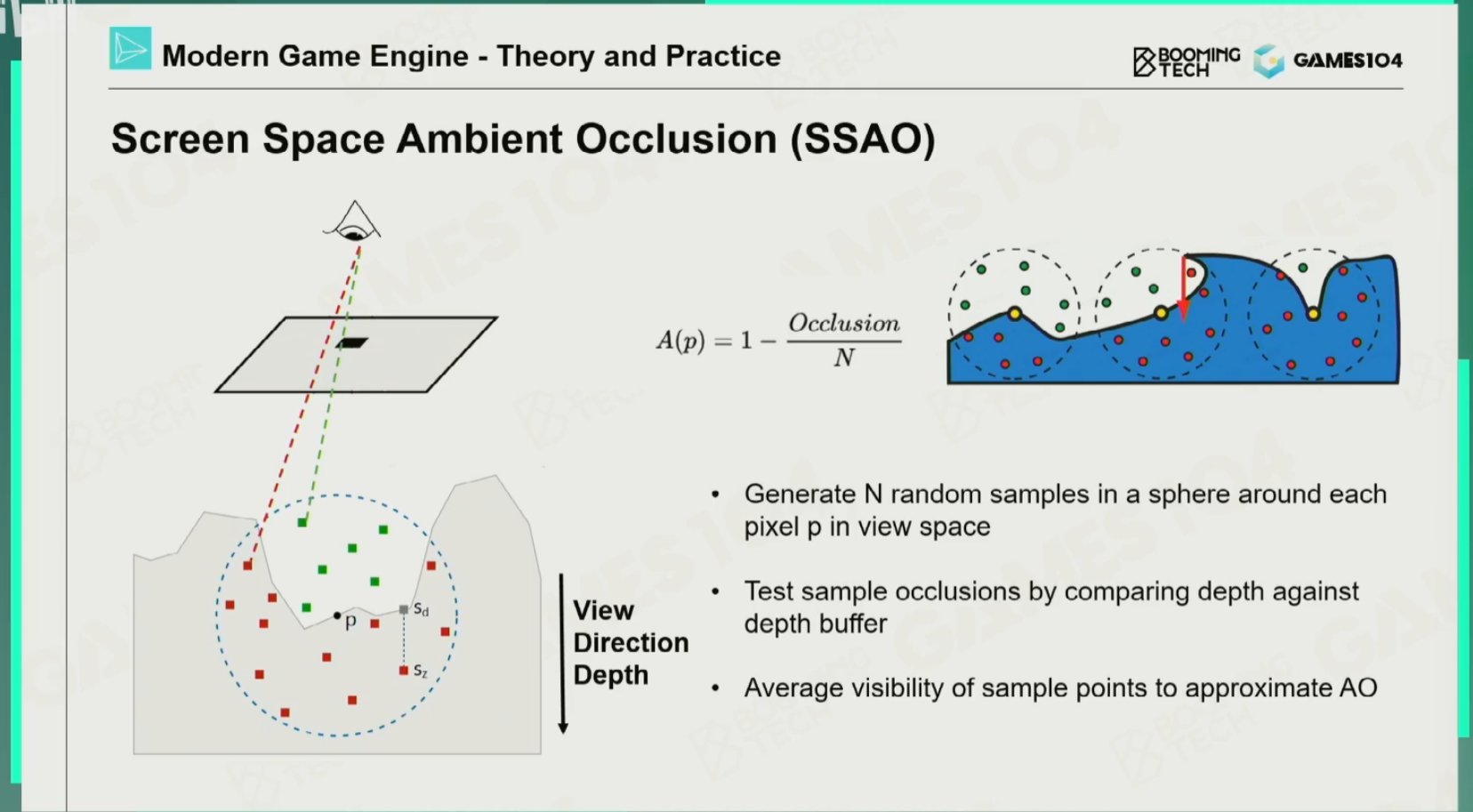 Modern Game Engine - Theory and Practice

BOOMING TECH GAMES104

Screen Space Ambient Occlusion (SSAO)

$A(p) = 1 - \frac{Occlusion}{N}$

p

$s_d$

$s_z$

View Direction Depth

• Generate N random samples in a sphere around each pixel p in view space

• Test sample occlusions by comparing depth against depth buffer

• Average visibility of sample points to approximate AO